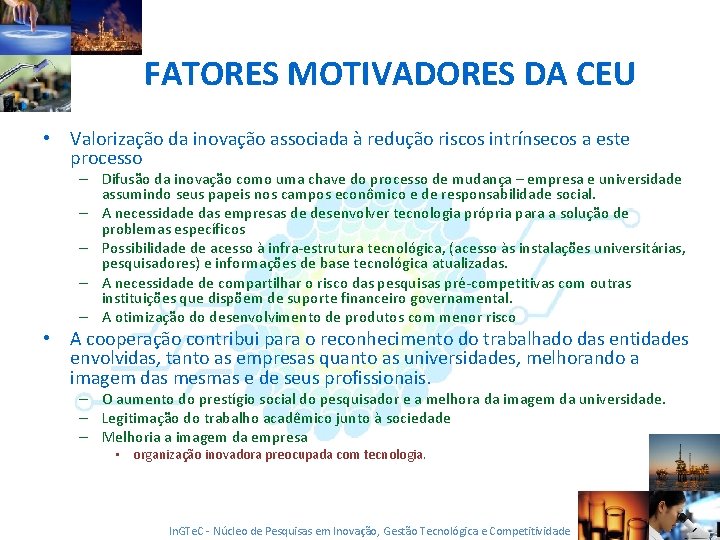 FATORES MOTIVADORES DA CEU

• Valorização da inovação associada à redução riscos intrínsecos a este processo
– Difusão da inovação como uma chave do processo de mudança – empresa e universidade assumindo seus papeis nos campos econômico e de responsabilidade social.
– A necessidade das empresas de desenvolver tecnologia própria para a solução de problemas específicos
– Possibilidade de acesso à infra-estrutura tecnológica, (acesso às instalações universitárias, pesquisadores) e informações de base tecnológica atualizadas.
– A necessidade de compartilhar o risco das pesquisas pré-competitivas com outras instituições que dispõem de suporte financeiro governamental.
– A otimização do desenvolvimento de produtos com menor risco
• A cooperação contribui para o reconhecimento do trabalhado das entidades envolvidas, tanto as empresas quanto as universidades, melhorando a imagem das mesmas e de seus profissionais.
– O aumento do prestígio social do pesquisador e a melhora da imagem da universidade.
– Legitimação do trabalho acadêmico junto à sociedade
– Melhoria a imagem da empresa
▪ organização inovadora preocupada com tecnologia.

InGTeC - Núcleo de Pesquisas em Inovação, Gestão Tecnológica e Competitividade